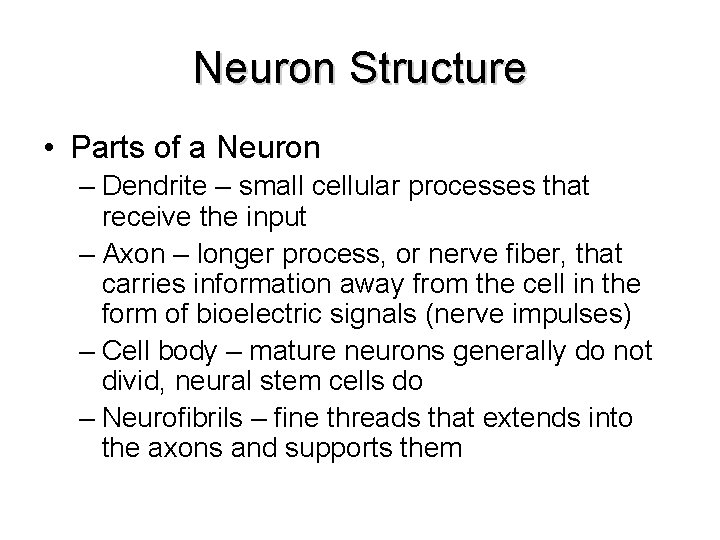 Neuron Structure

• Parts of a Neuron
– Dendrite – small cellular processes that receive the input
– Axon – longer process, or nerve fiber, that carries information away from the cell in the form of bioelectric signals (nerve impulses)
– Cell body – mature neurons generally do not divid, neural stem cells do
– Neurofibrils – fine threads that extends into the axons and supports them